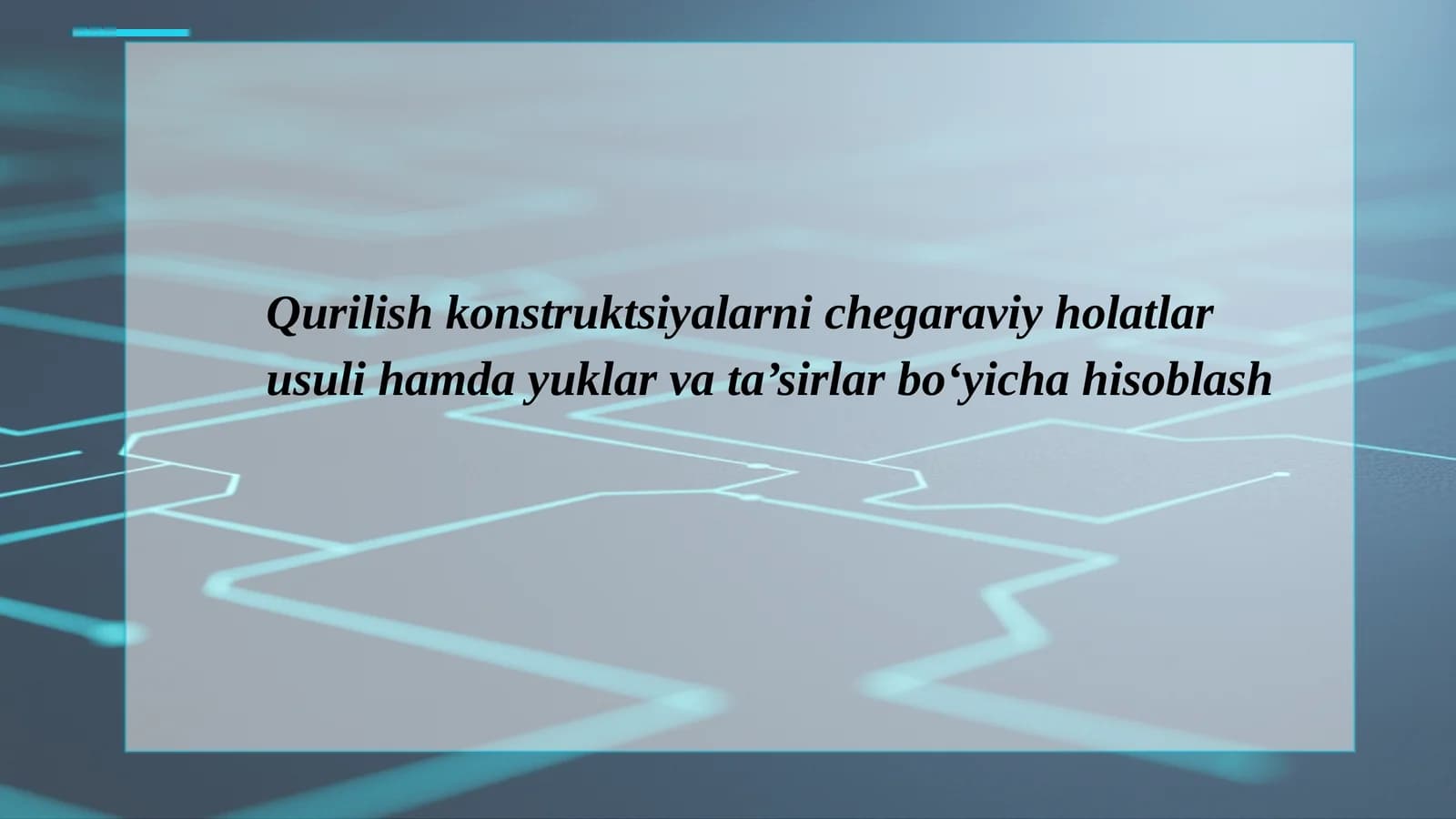 Qurilish konstruktsiyalarni chegaraviy holatlar usuli hamda yuklar va ta’sirlar bo‘yicha hisoblash